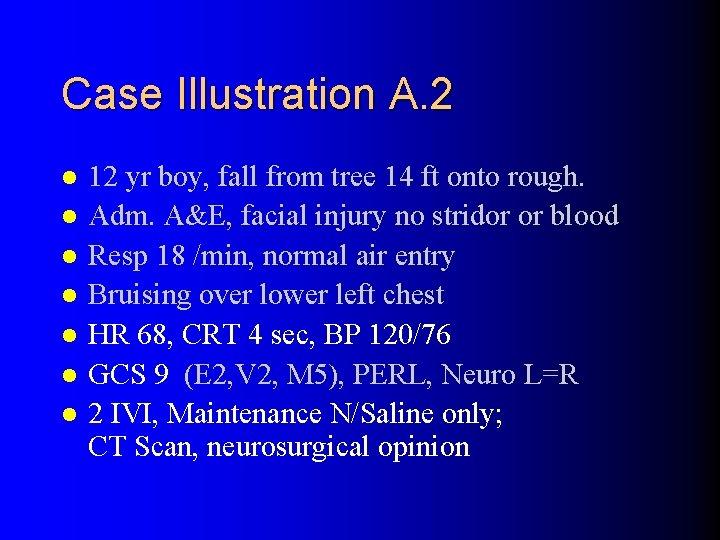 Case Illustration A.2

- 12 yr boy, fall from tree 14 ft onto rough.
- Adm. A&E, facial injury no stridor or blood
- Resp 18 /min, normal air entry
- Bruising over lower left chest
- HR 68, CRT 4 sec, BP 120/76
- GCS 9 (E2,V2, M5), PERL, Neuro L=R
- 2 IVI, Maintenance N/Saline only; CT Scan, neurosurgical opinion